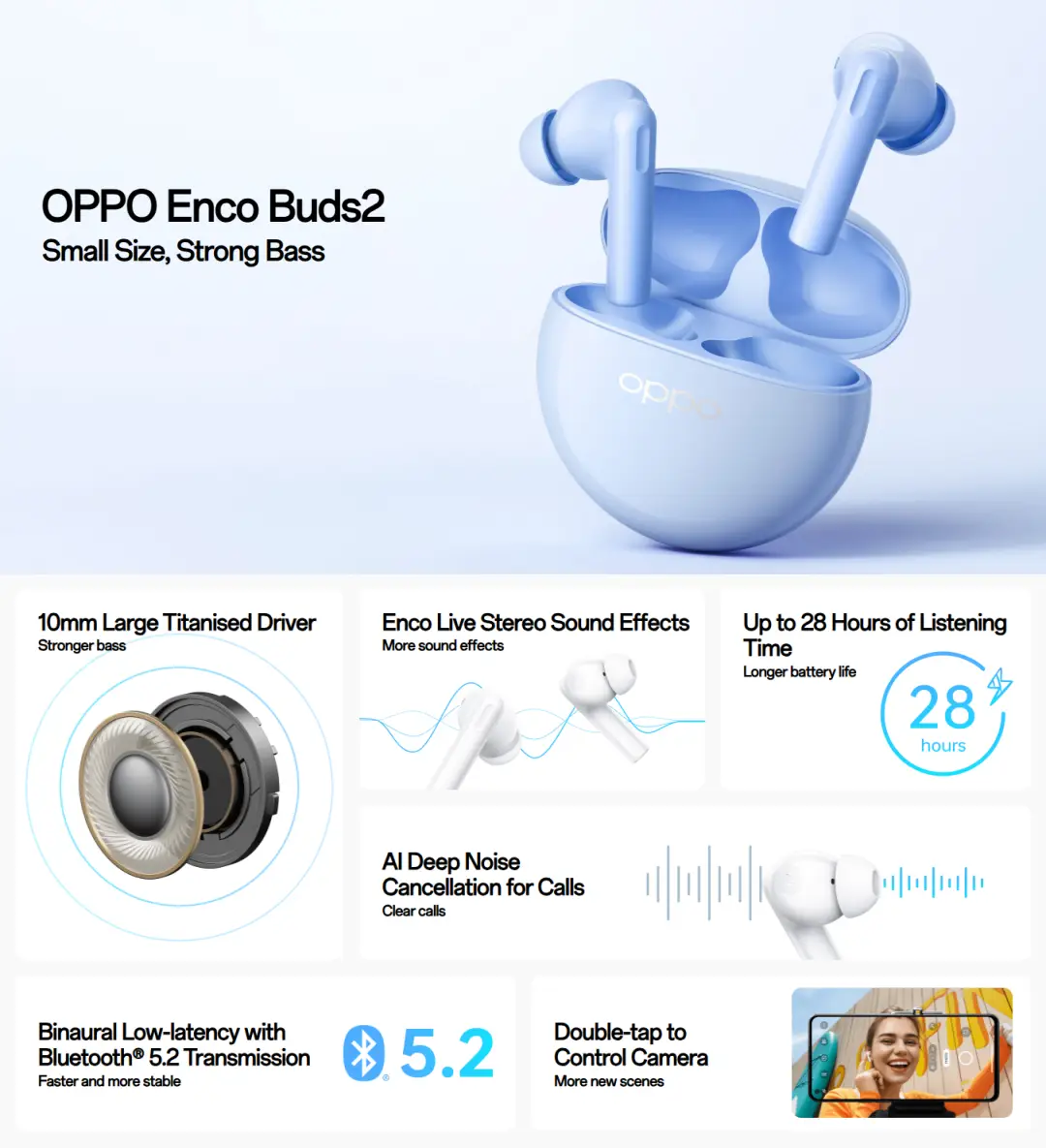 OPPO Enco Buds2
Small Size, Strong Bass

oppo

10mm Large Titanised Driver
Stronger bass

Enco Live Stereo Sound Effects
More sound effects

Up to 28 Hours of Listening Time
Longer battery life

28
hours

AI Deep Noise Cancellation for Calls
Clear calls

Binaural Low-latency with Bluetooth® 5.2 Transmission
Faster and more stable

5.2

Double-tap to Control Camera
More new scenes